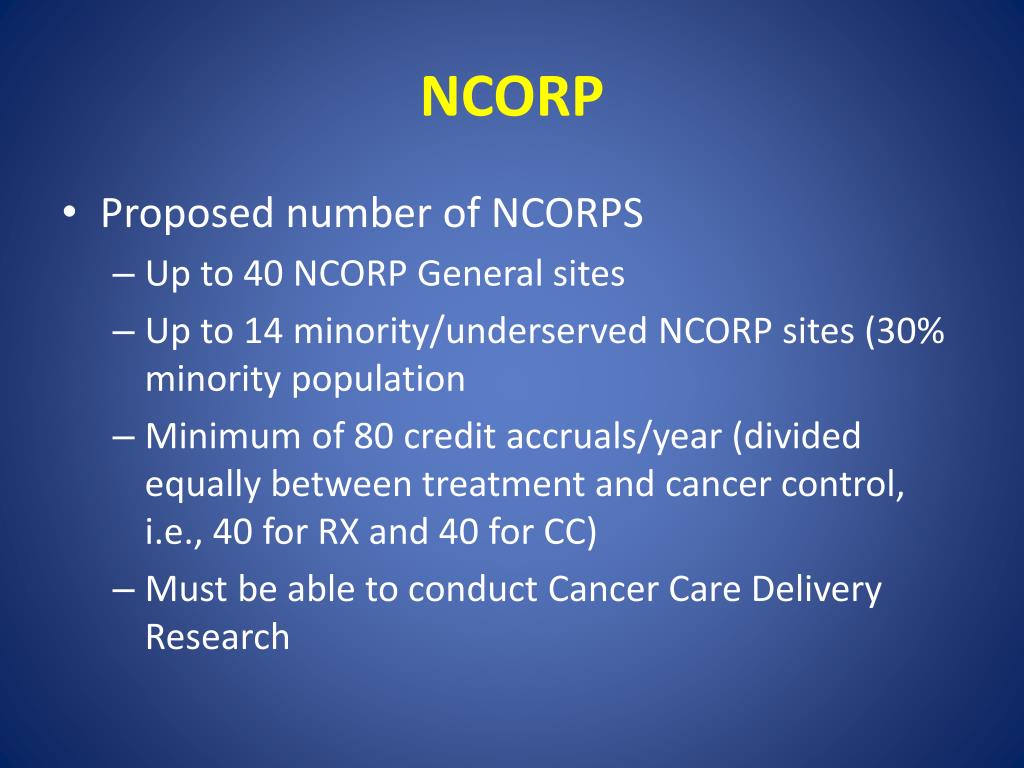 NCORP

• Proposed number of NCORPS
– Up to 40 NCORP General sites
– Up to 14 minority/underserved NCORP sites (30% minority population
– Minimum of 80 credit accruals/year (divided equally between treatment and cancer control, i.e., 40 for RX and 40 for CC)
– Must be able to conduct Cancer Care Delivery Research